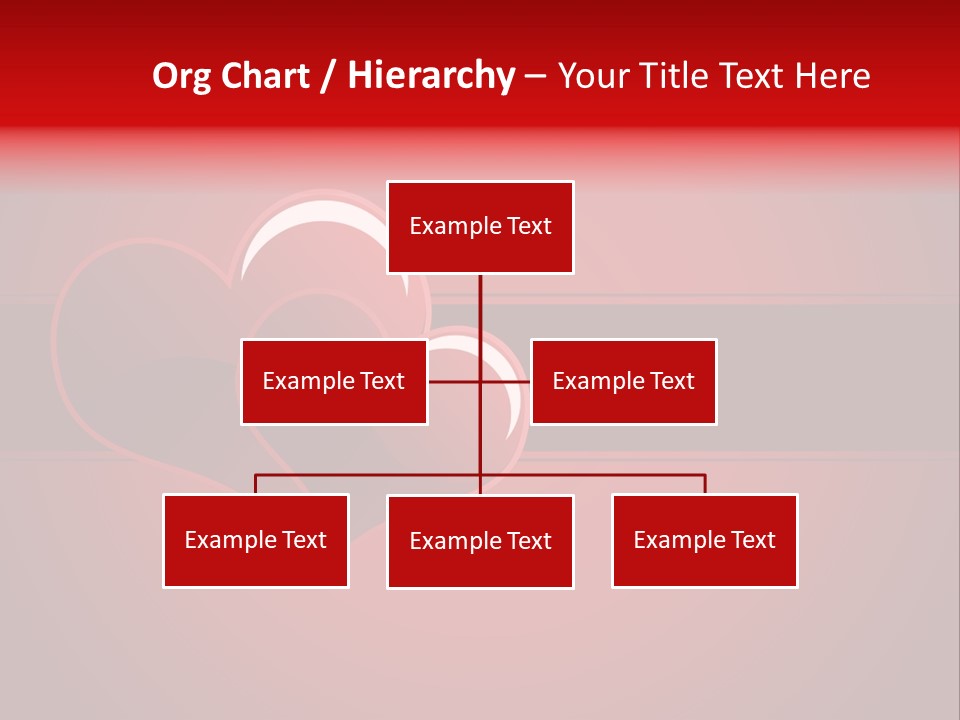 Org Chart / Hierarchy – Your Title Text Here

Example Text

Example Text

Example Text

Example Text

Example Text

Example Text